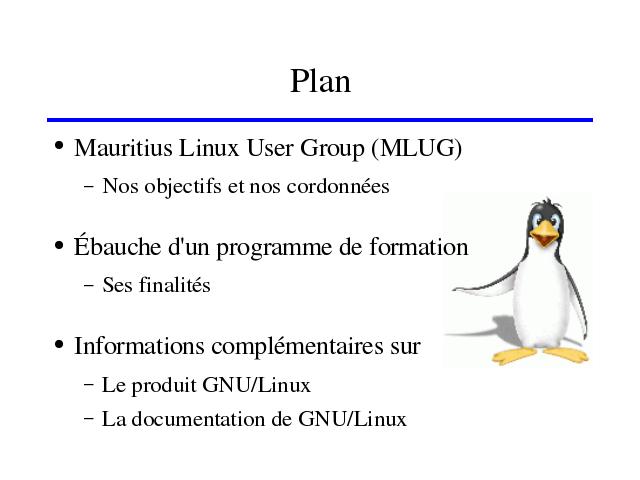 Plan

• Mauritius Linux User Group (MLUG)
 – Nos objectifs et nos cordonnées

• Ébauche d'un programme de formation
 – Ses finalités

• Informations complémentaires sur
 – Le produit GNU/Linux
 – La documentation de GNU/Linux